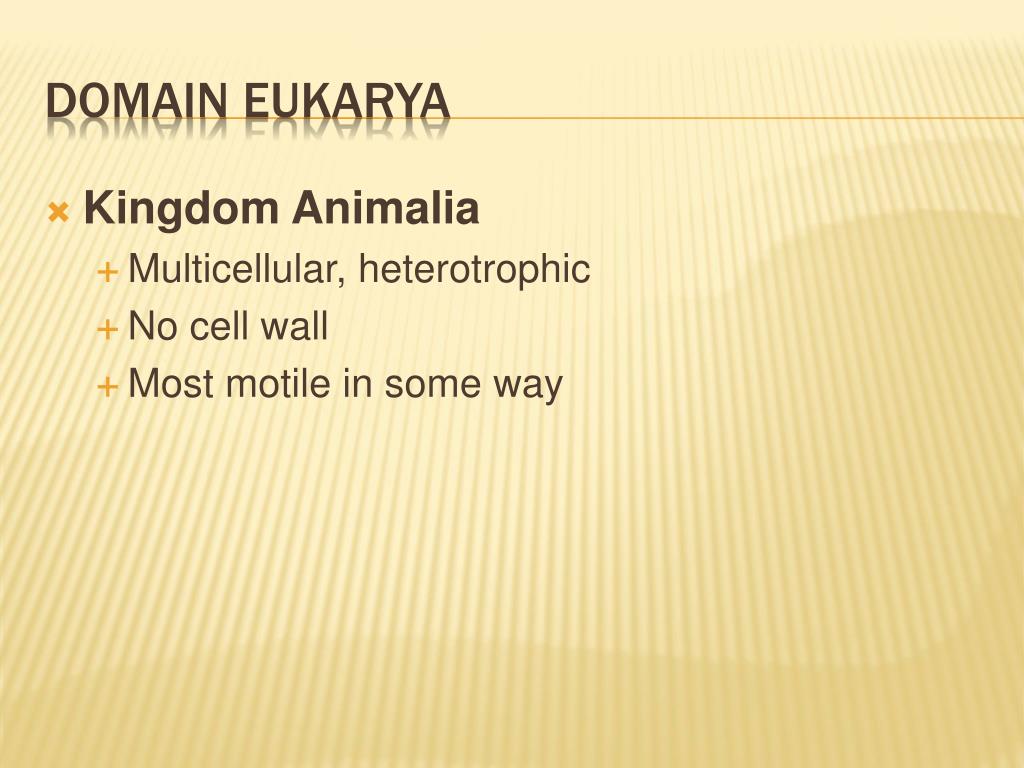 DOMAIN EUKARYA

Kingdom Animalia
Multicellular, heterotrophic
No cell wall
Most motile in some way